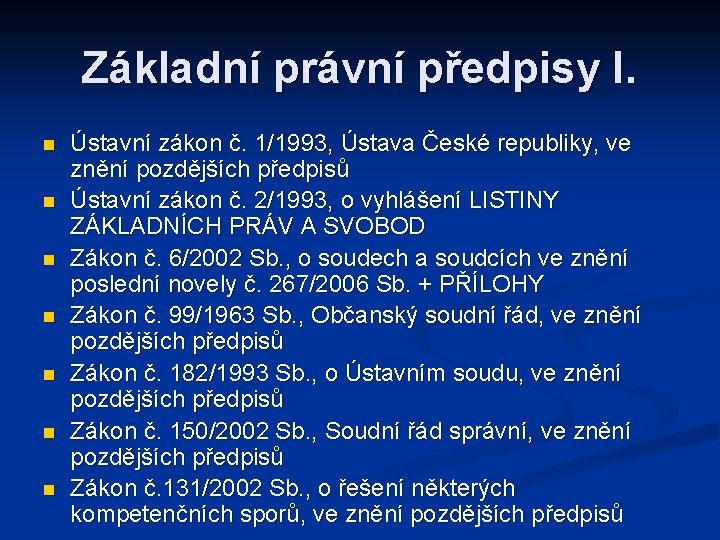 Základní právní předpisy I.

- Ústavní zákon č. 1/1993, Ústava České republiky, ve znění pozdějších předpisů
- Ústavní zákon č. 2/1993, o vyhlášení LISTINY ZÁKLADNÍCH PRÁV A SVOBOD
- Zákon č. 6/2002 Sb., o soudech a soudcích ve znění poslední novely č. 267/2006 Sb. + PŘÍLOHY
- Zákon č. 99/1963 Sb., Občanský soudní řád, ve znění pozdějších předpisů
- Zákon č. 182/1993 Sb., o Ústavním soudu, ve znění pozdějších předpisů
- Zákon č. 150/2002 Sb., Soudní řád správní, ve znění pozdějších předpisů
- Zákon č.131/2002 Sb., o řešení některých kompetenčních sporů, ve znění pozdějších předpisů